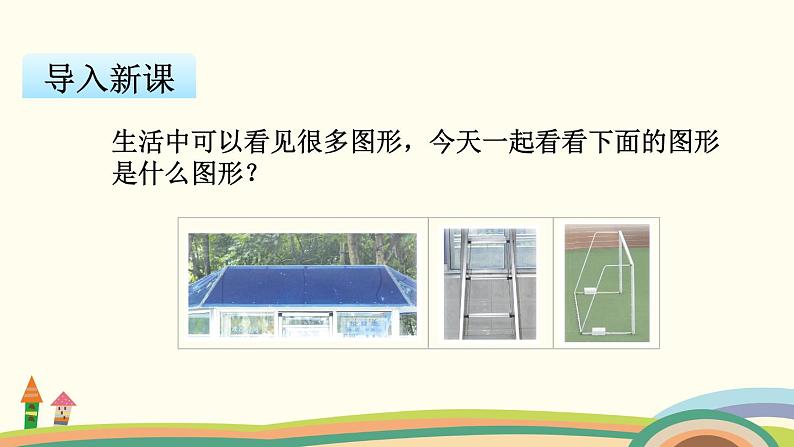 导入新课

生活中可以看见很多图形，今天一起看看下面的图形是什么图形？